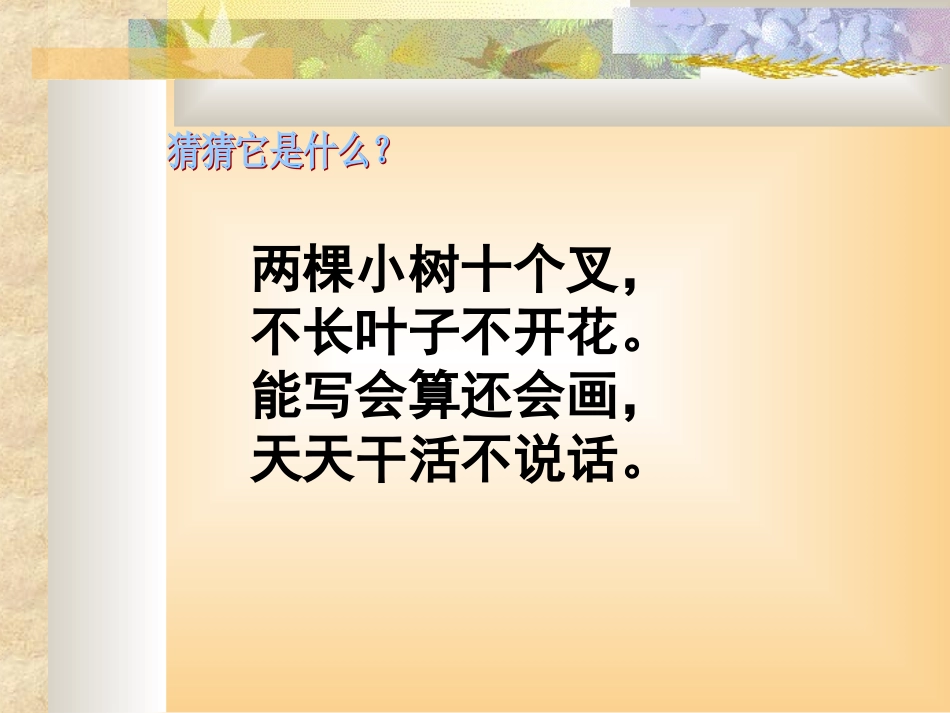 猜猜它是什么？

两棵小树十个叉，
不长叶子不开花。
能写会算还会画，
天天干活不说话。